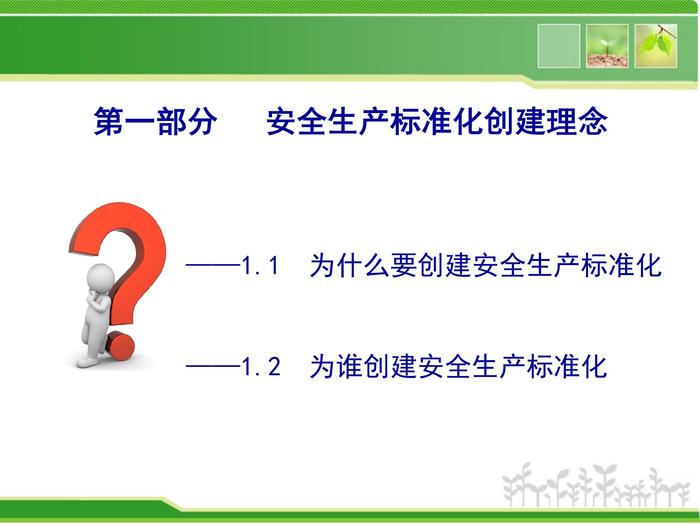 第一部分　安全生产标准化创建理念

——1.1　为什么要创建安全生产标准化

——1.2　为谁创建安全生产标准化